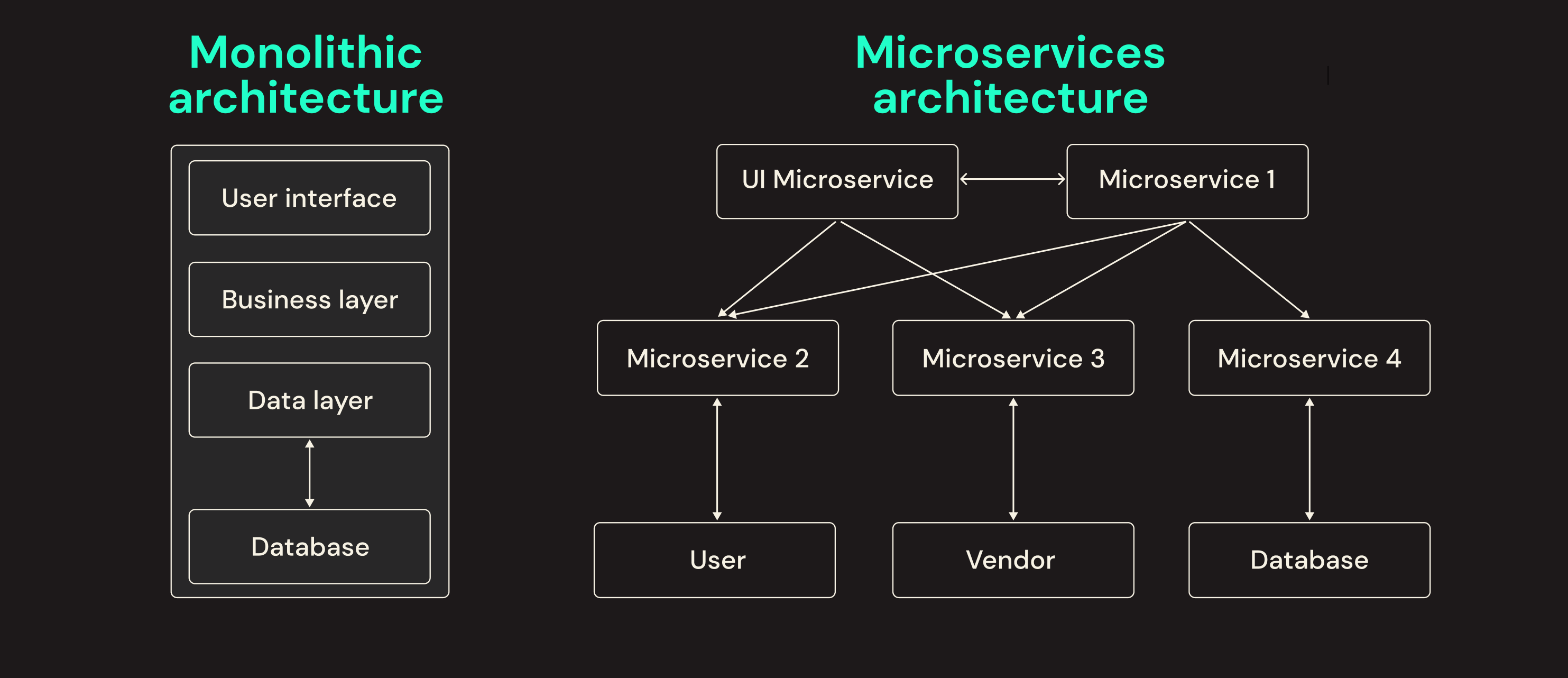 Monolithic architecture

User interface

Business layer

Data layer

Database

Microservices architecture

UI Microservice

Microservice 1

Microservice 2

Microservice 3

Microservice 4

User

Vendor

Database